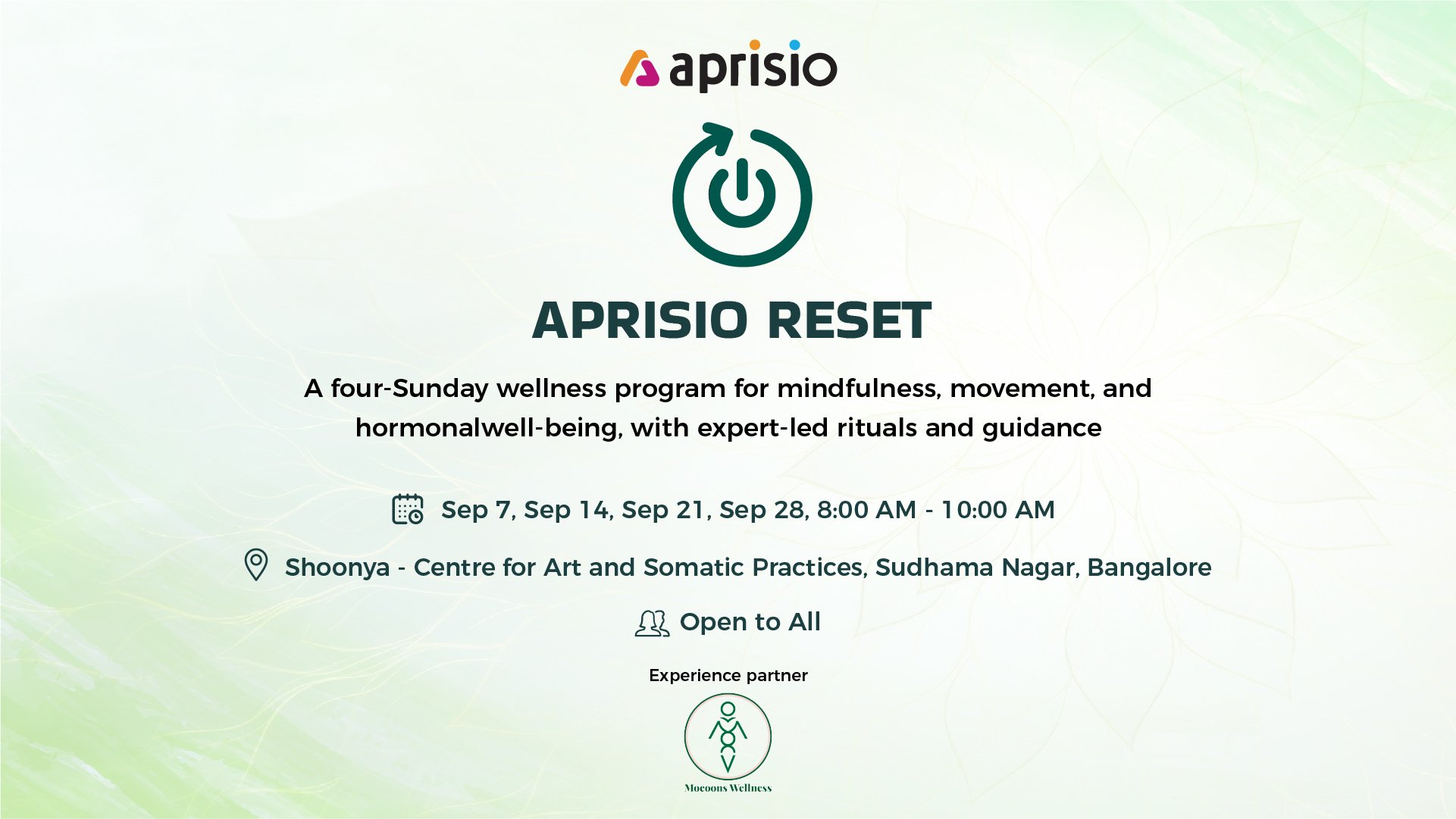 aprisio

APRISIO RESET

A four-Sunday wellness program for mindfulness, movement, and hormonalwell-being, with expert-led rituals and guidance

Sep 7, Sep 14, Sep 21, Sep 28, 8:00 AM - 10:00 AM

Shoonya - Centre for Art and Somatic Practices, Sudhama Nagar, Bangalore

Open to All

Experience partner

Mocoons Wellness